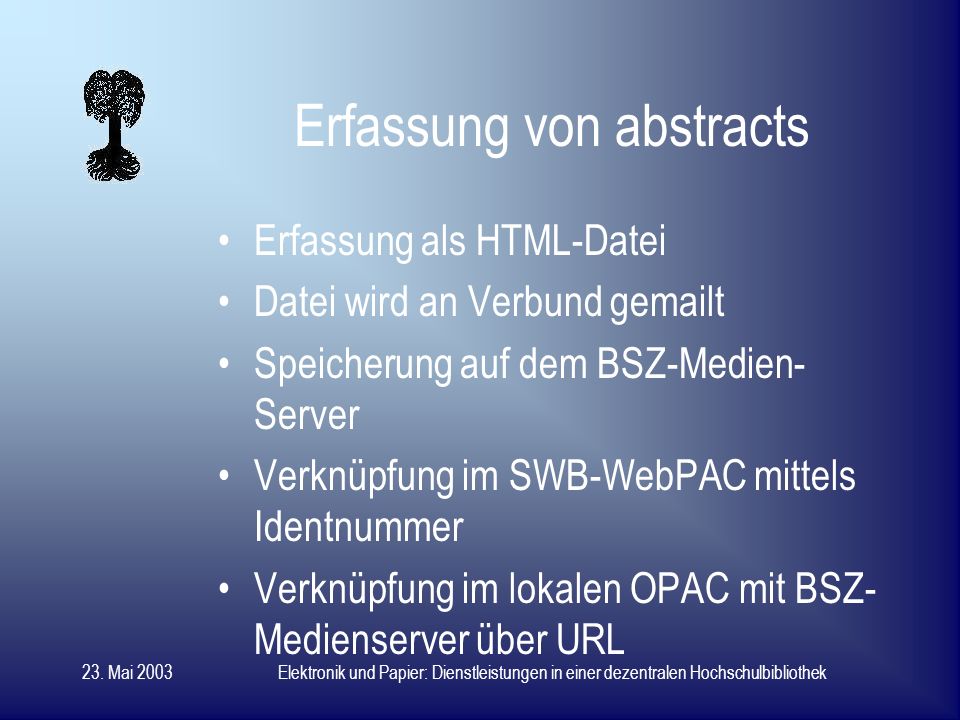 Erfassung von abstracts

• Erfassung als HTML-Datei
• Datei wird an Verbund gemailt
• Speicherung auf dem BSZ-Medien-Server
• Verknüpfung im SWB-WebPAC mittels Identnummer
• Verknüpfung im lokalen OPAC mit BSZ-Medienserver über URL

23. Mai 2003

Elektronik und Papier: Dienstleistungen in einer dezentralen Hochschulbibliothek